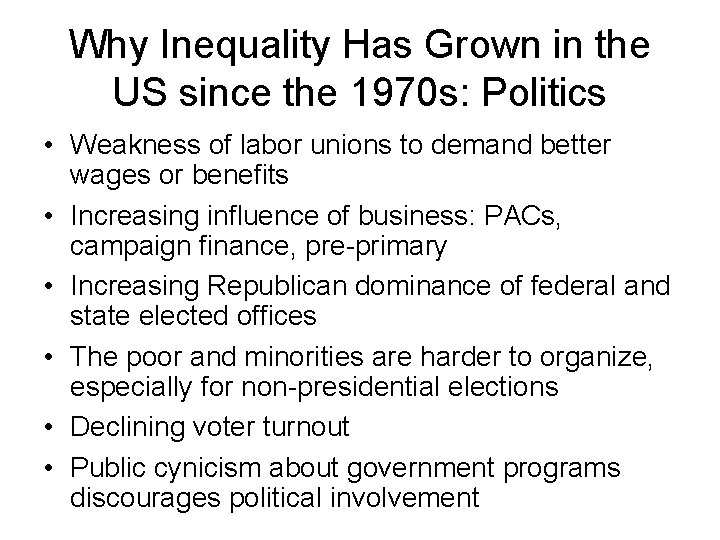 Why Inequality Has Grown in the US since the 1970s: Politics

• Weakness of labor unions to demand better wages or benefits
• Increasing influence of business: PACs, campaign finance, pre-primary
• Increasing Republican dominance of federal and state elected offices
• The poor and minorities are harder to organize, especially for non-presidential elections
• Declining voter turnout
• Public cynicism about government programs discourages political involvement